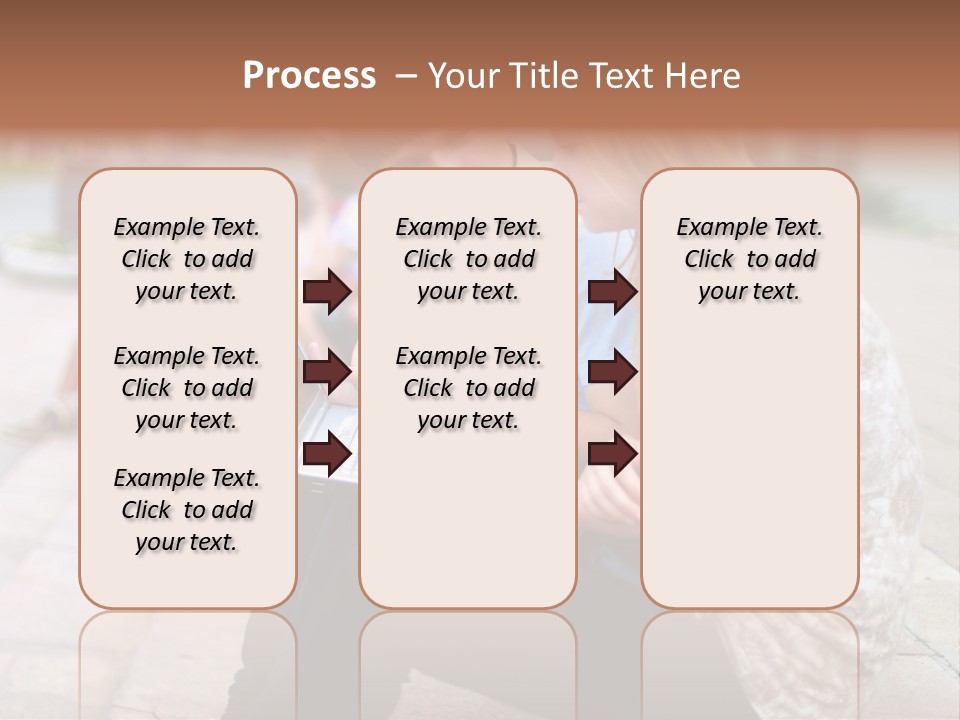 Process – Your Title Text Here

Example Text. Click to add your text.

Example Text. Click to add your text.

Example Text. Click to add your text.

Example Text. Click to add your text.

Example Text. Click to add your text.

Example Text. Click to add your text.